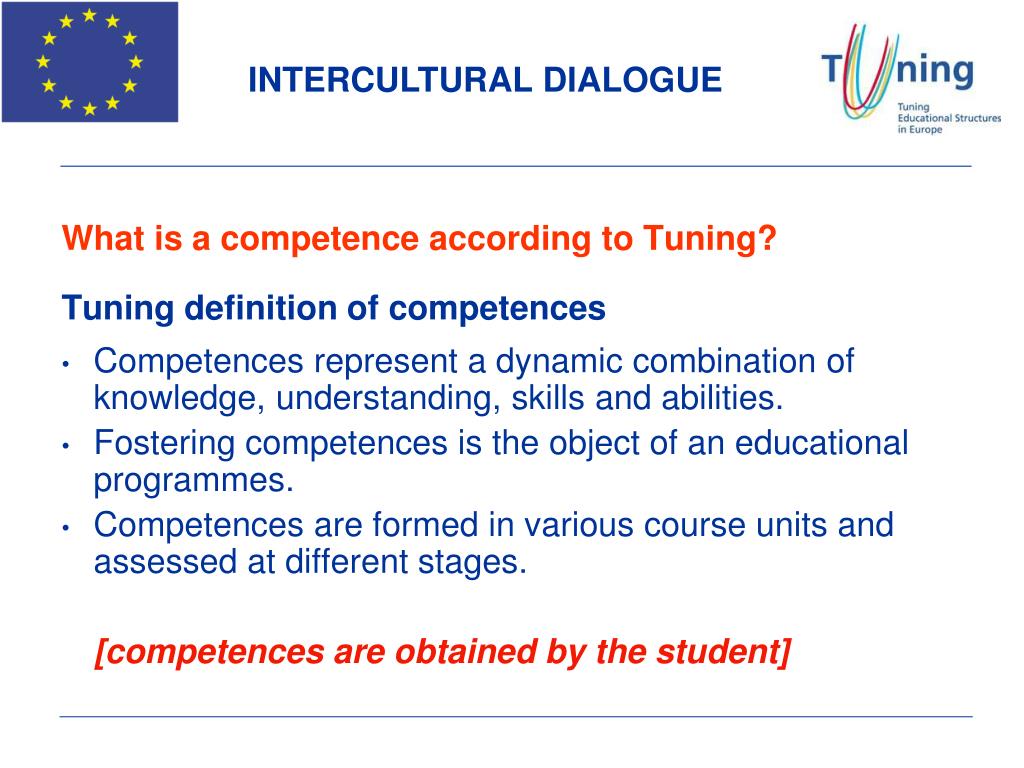 INTERCULTURAL DIALOGUE

Tuning

Tuning Educational Structures in Europe

What is a competence according to Tuning?

Tuning definition of competences

• Competences represent a dynamic combination of knowledge, understanding, skills and abilities.
• Fostering competences is the object of an educational programmes.
• Competences are formed in various course units and assessed at different stages.

[competences are obtained by the student]